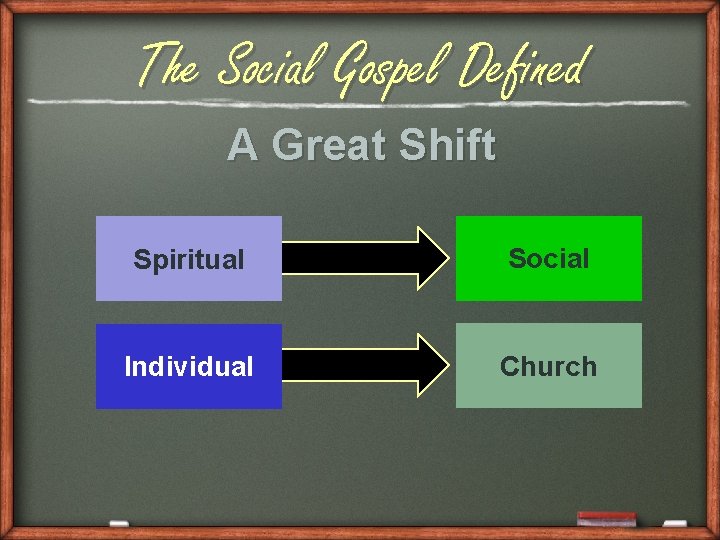 The Social Gospel Defined

A Great Shift

Spiritual

Social

Individual

Church